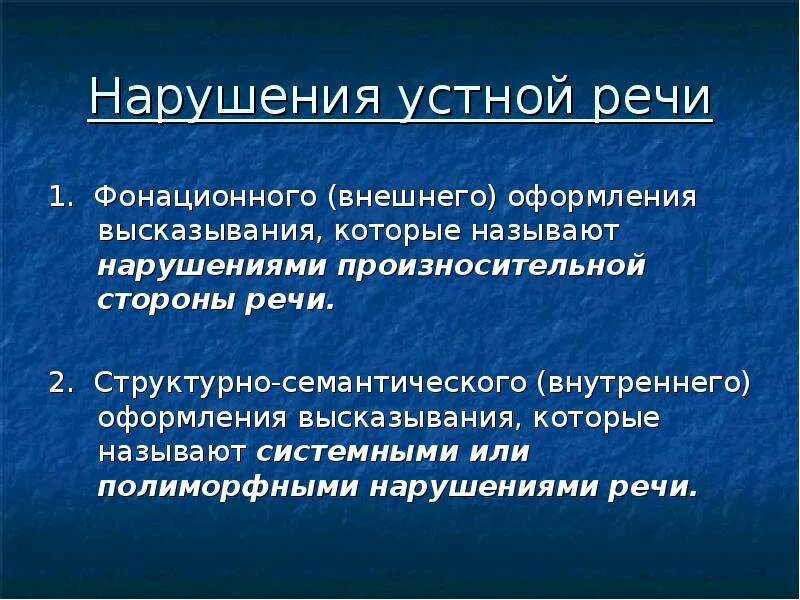 Нарушения устной речи

1. Фонационного (внешнего) оформления высказывания, которые называют нарушениями произносительной стороны речи.

2. Структурно-семантического (внутреннего) оформления высказывания, которые называют системными или полиморфными нарушениями речи.